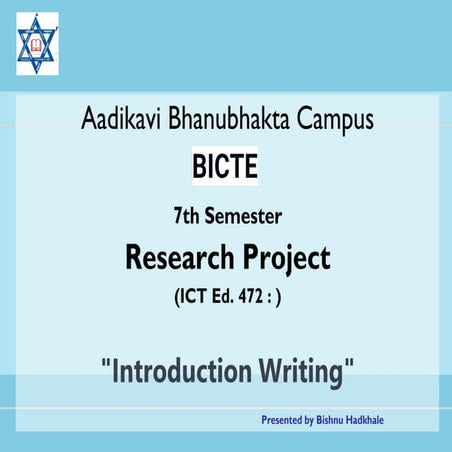 Aadikavi Bhanubhakta Campus

BICTE

7th Semester

Research Project

(ICT Ed. 472 : )

"Introduction Writing"

Presented by Bishnu Hadkhale